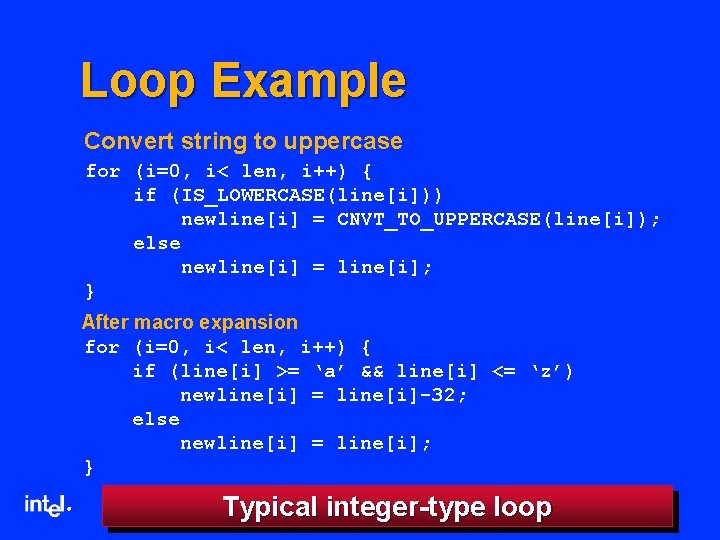 Loop Example

Convert string to uppercase

for (i=0, i< len, i++) {
    if (IS_LOWERCASE(line[i]))
        newline[i] = CNVT_TO_UPPERCASE(line[i]);
    else
        newline[i] = line[i];
}

After macro expansion

for (i=0, i< len, i++) {
    if (line[i] >= ‘a’ && line[i] <= ‘z’)
        newline[i] = line[i]-32;
    else
        newline[i] = line[i];
}

intel.

Typical integer-type loop